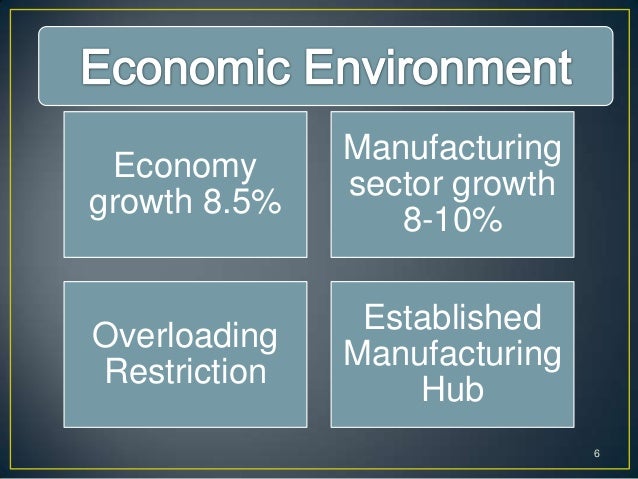 Economic Environment

Economy growth 8.5%

Manufacturing sector growth 8-10%

Overloading Restriction

Established Manufacturing Hub

6